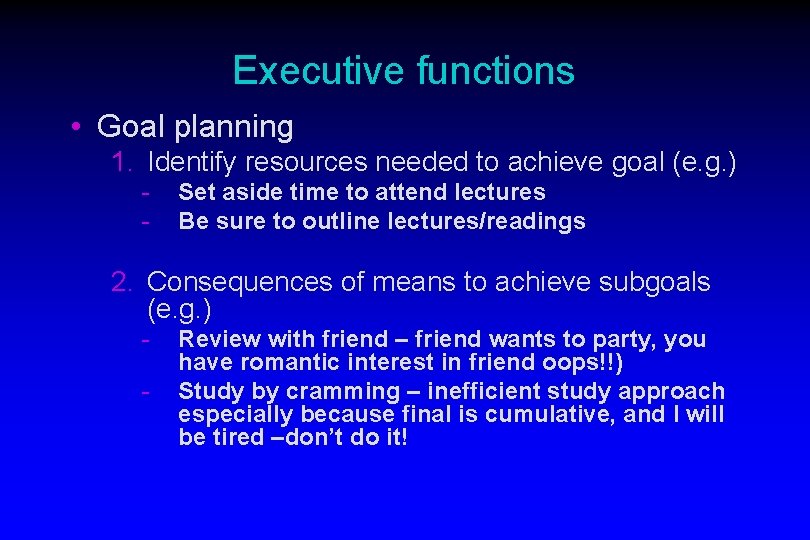 Executive functions

• Goal planning

1. Identify resources needed to achieve goal (e.g.)

- Set aside time to attend lectures
- Be sure to outline lectures/readings

2. Consequences of means to achieve subgoals (e.g.)

- Review with friend – friend wants to party, you have romantic interest in friend oops!!)
- Study by cramming – inefficient study approach especially because final is cumulative, and I will be tired –don't do it!